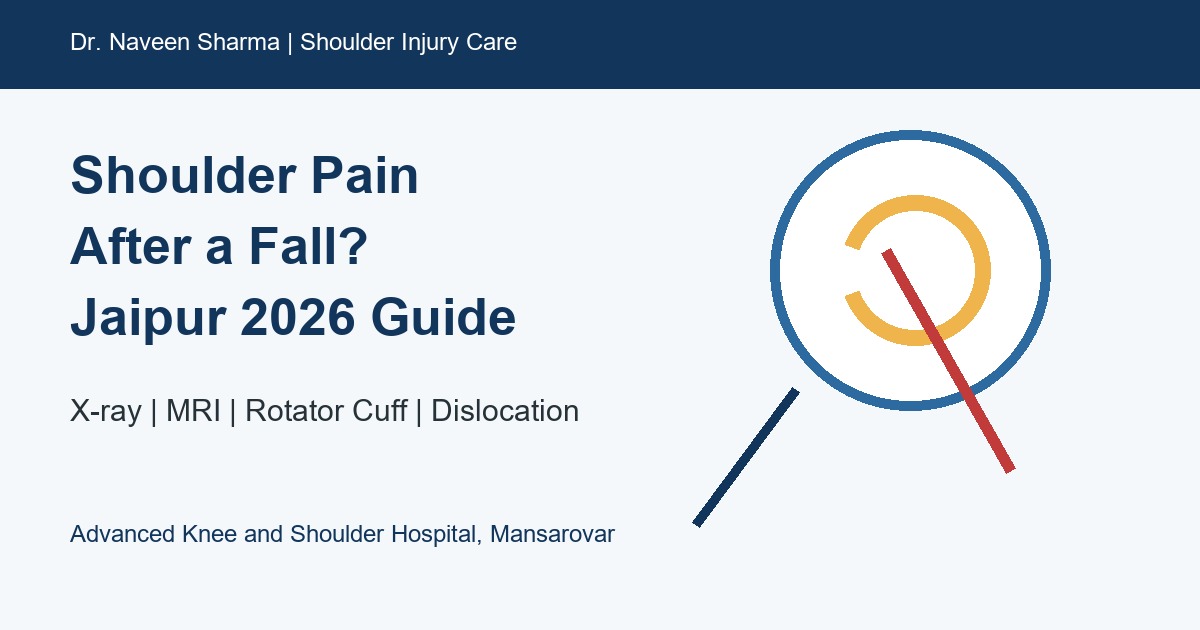 Dr. Naveen Sharma | Shoulder Injury Care

Shoulder Pain
After a Fall?
Jaipur 2026 Guide

X-ray | MRI | Rotator Cuff | Dislocation

Advanced Knee and Shoulder Hospital, Mansarovar